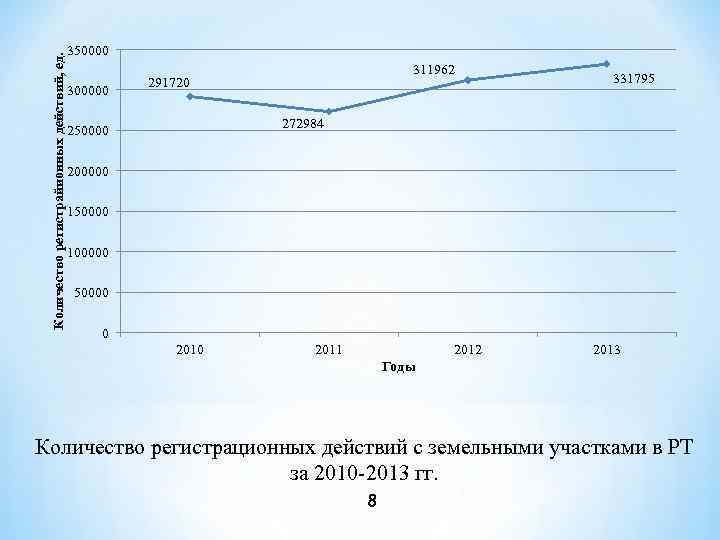 Количество регистрайионных действий, ед.

350000
300000
250000
200000
150000
100000
50000
0

291720
272984
311962
331795

2010
2011
2012
2013

Годы

Количество регистрационных действий с земельными участками в РТ за 2010-2013 гг.

8